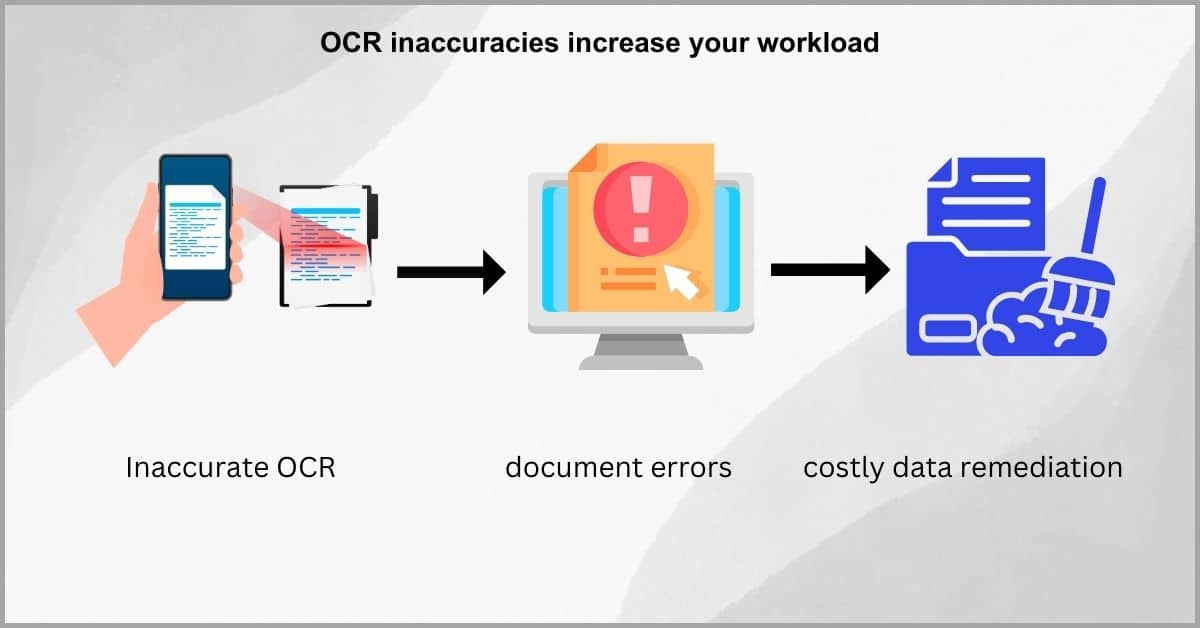 OCR inaccuracies increase your workload

Inaccurate OCR

document errors

costly data remediation